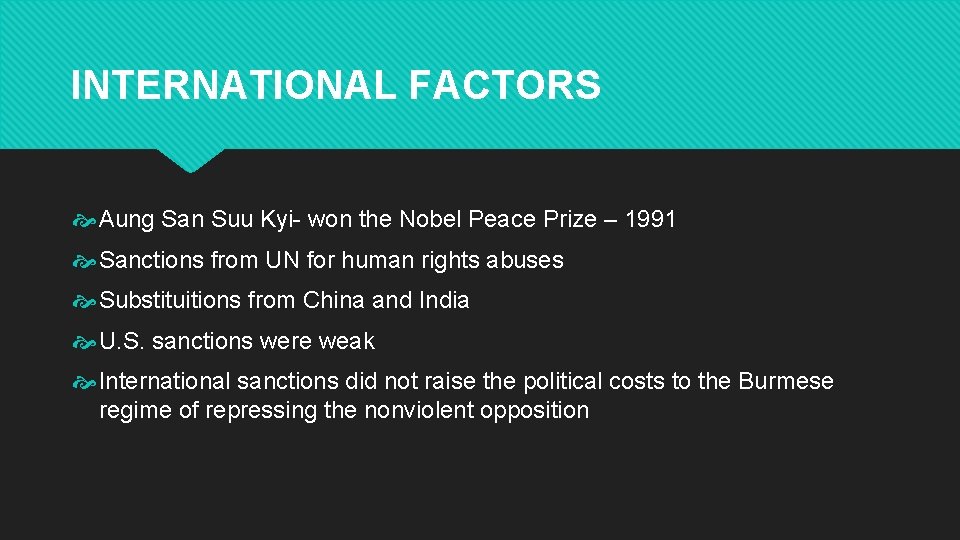 INTERNATIONAL FACTORS

Aung San Suu Kyi- won the Nobel Peace Prize – 1991

Sanctions from UN for human rights abuses

Substituitions from China and India

U.S. sanctions were weak

International sanctions did not raise the political costs to the Burmese regime of repressing the nonviolent opposition